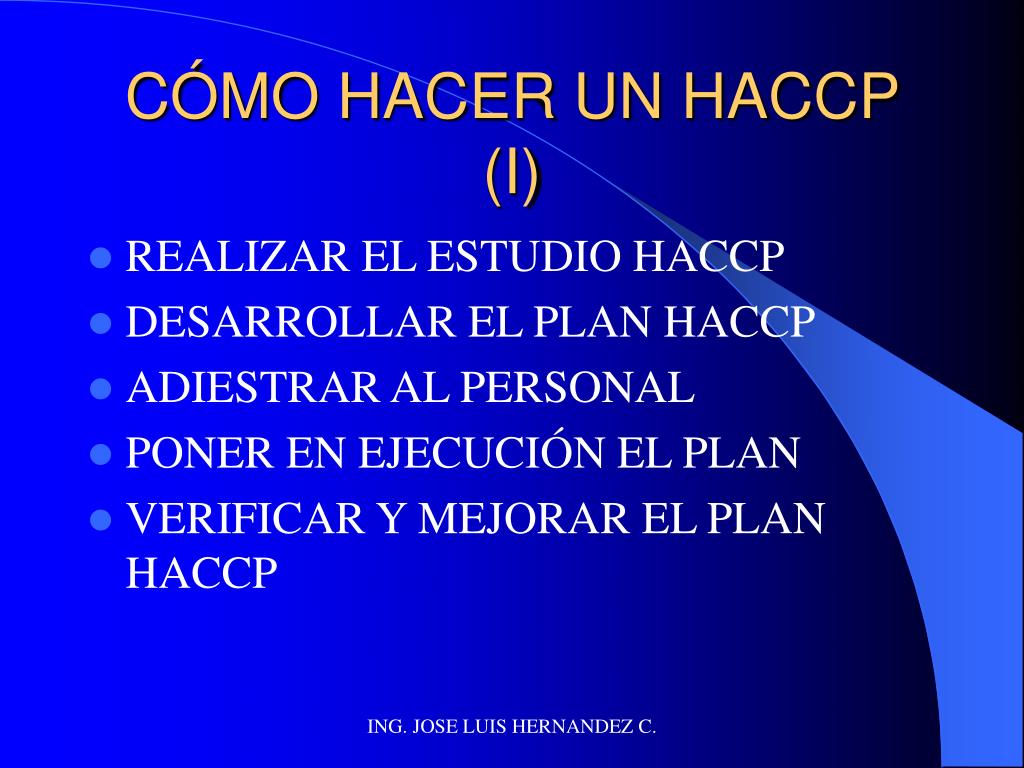 CÓMO HACER UN HACCP (I)

- REALIZAR EL ESTUDIO HACCP
- DESARROLLAR EL PLAN HACCP
- ADIESTRAR AL PERSONAL
- PONER EN EJECUCIÓN EL PLAN
- VERIFICAR Y MEJORAR EL PLAN HACCP

ING. JOSE LUIS HERNANDEZ C.